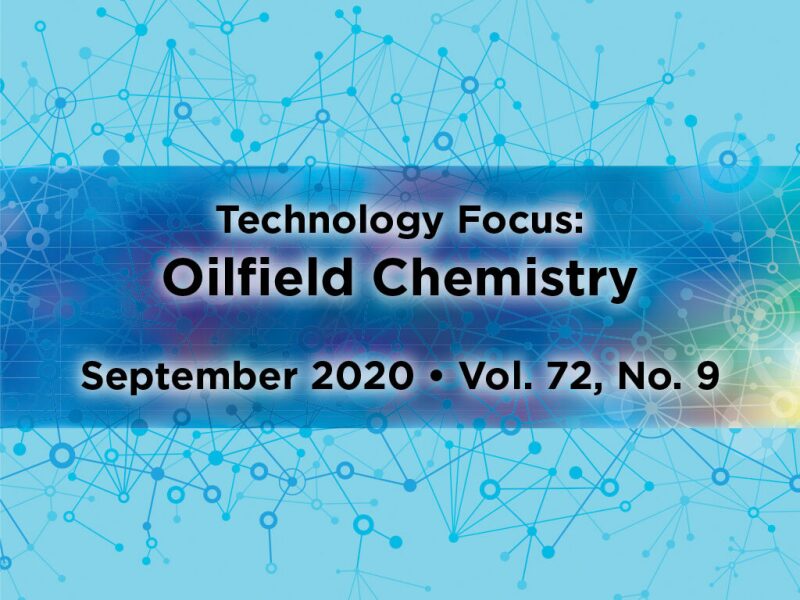 Technology Focus:
Oilfield Chemistry

September 2020 • Vol. 72, No. 9